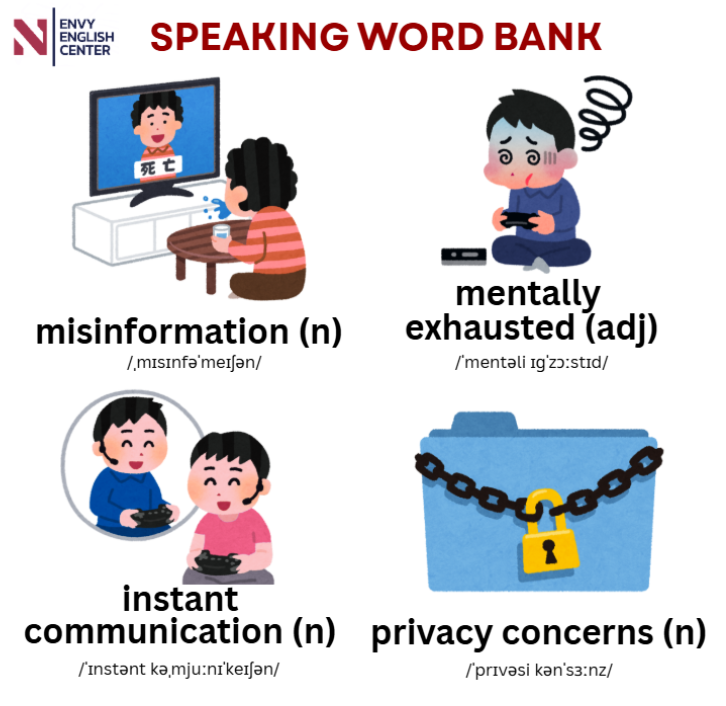 ENVY ENGLISH CENTER

SPEAKING WORD BANK

死亡

misinformation (n)
/ˌmɪsɪnfəˈmeɪʃən/

mentally exhausted (adj)
/ˈmentəli ɪɡˈzɔːstɪd/

instant communication (n)
/ˈɪnstənt kəˌmjuːnɪˈkeɪʃən/

privacy concerns (n)
/ˈprɪvəsi kənˈsɜːnz/